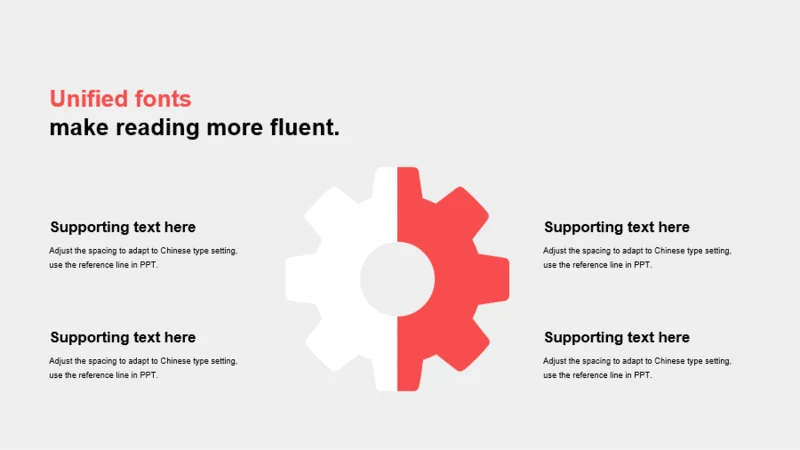 Unified fonts
make reading more fluent.

Supporting text here

Adjust the spacing to adapt to Chinese type setting, use the reference line in PPT.

Supporting text here

Adjust the spacing to adapt to Chinese type setting, use the reference line in PPT.

Supporting text here

Adjust the spacing to adapt to Chinese type setting, use the reference line in PPT.

Supporting text here

Adjust the spacing to adapt to Chinese type setting, use the reference line in PPT.